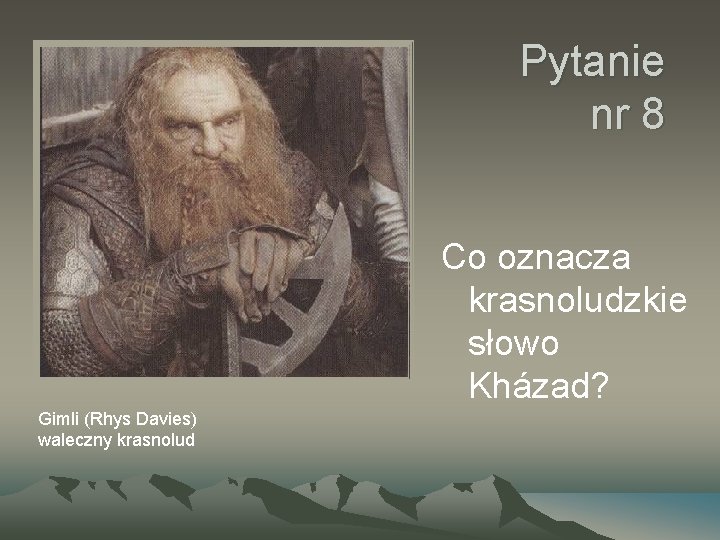 Pytanie
nr 8

Co oznacza krasnoludzkie słowo Kházad?

Gimli (Rhys Davies)
waleczny krasnolud